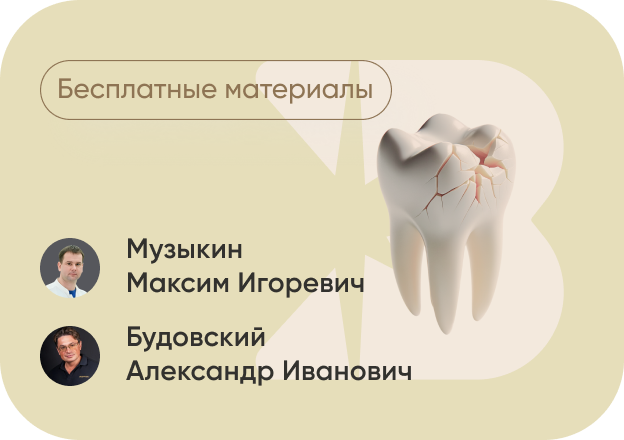 Бесплатные материалы

Музыкин
Максим Игоревич

Будовский
Александр Иванович